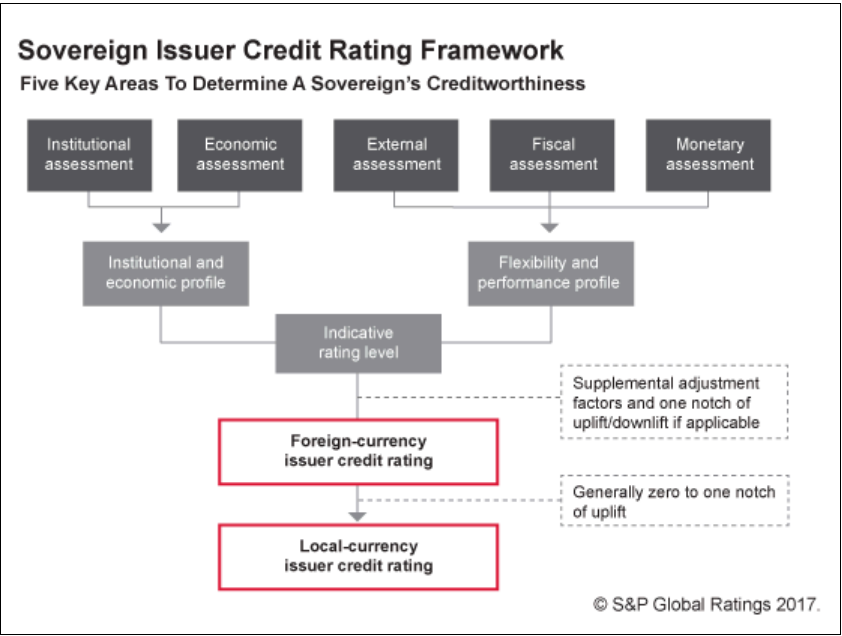 Sovereign Issuer Credit Rating Framework

Five Key Areas To Determine A Sovereign's Creditworthiness

Institutional assessment

Economic assessment

External assessment

Fiscal assessment

Monetary assessment

Institutional and economic profile

Flexibility and performance profile

Indicative rating level

Supplemental adjustment factors and one notch of uplift/downlift if applicable

Foreign-currency issuer credit rating

Generally zero to one notch of uplift

Local-currency issuer credit rating

© S&P Global Ratings 2017.